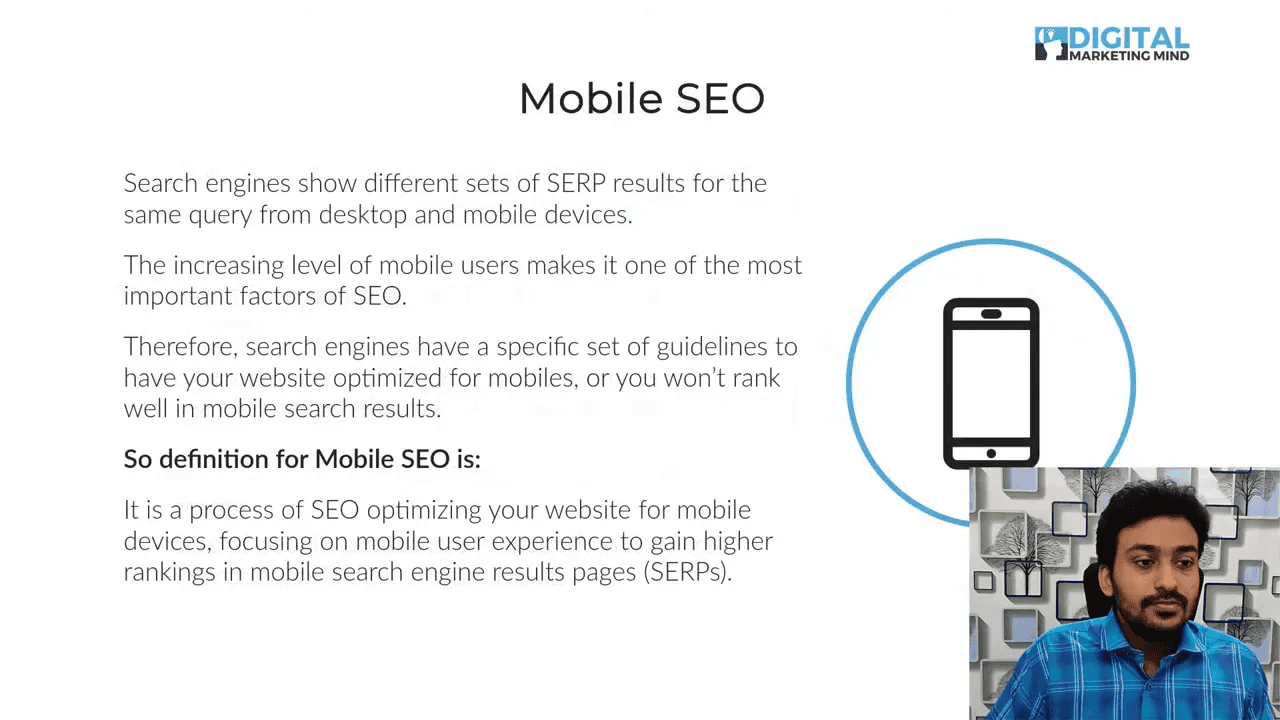 DIGITAL MARKETING MIND

Mobile SEO

Search engines show different sets of SERP results for the same query from desktop and mobile devices.

The increasing level of mobile users makes it one of the most important factors of SEO.

Therefore, search engines have a specific set of guidelines to have your website optimized for mobiles, or you won't rank well in mobile search results.

So definition for Mobile SEO is:

It is a process of SEO optimizing your website for mobile devices, focusing on mobile user experience to gain higher rankings in mobile search engine results pages (SERPs).